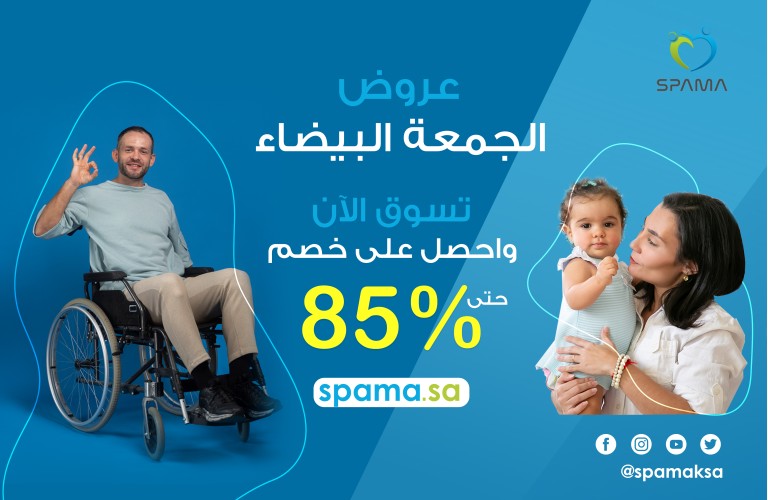 SPAMA

عروض
الجمعة البيضاء

تسوق الآن
واحصل على خصم
حتى
85%

spama.sa

@spamaksa